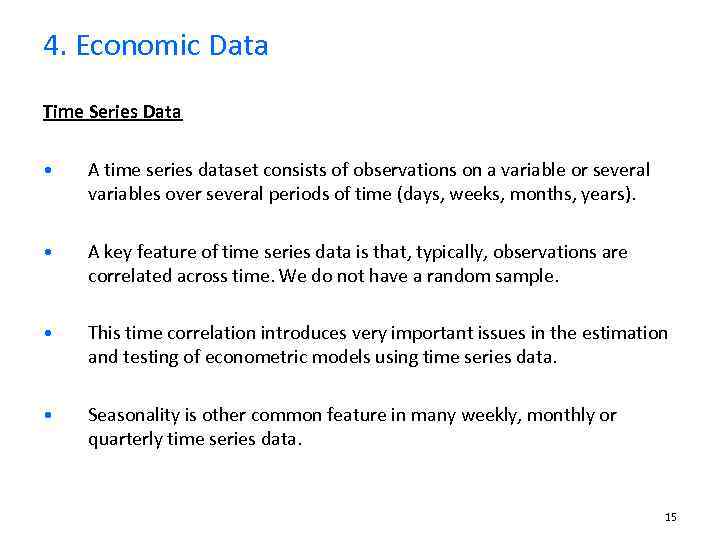 4. Economic Data

Time Series Data

• A time series dataset consists of observations on a variable or several variables over several periods of time (days, weeks, months, years).

• A key feature of time series data is that, typically, observations are correlated across time. We do not have a random sample.

• This time correlation introduces very important issues in the estimation and testing of econometric models using time series data.

• Seasonality is other common feature in many weekly, monthly or quarterly time series data.

15